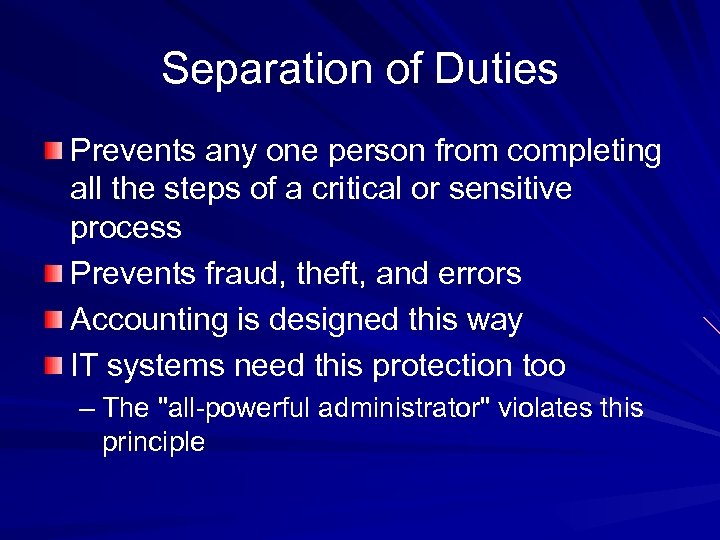 Separation of Duties

Prevents any one person from completing all the steps of a critical or sensitive process

Prevents fraud, theft, and errors

Accounting is designed this way

IT systems need this protection too

– The "all-powerful administrator" violates this principle